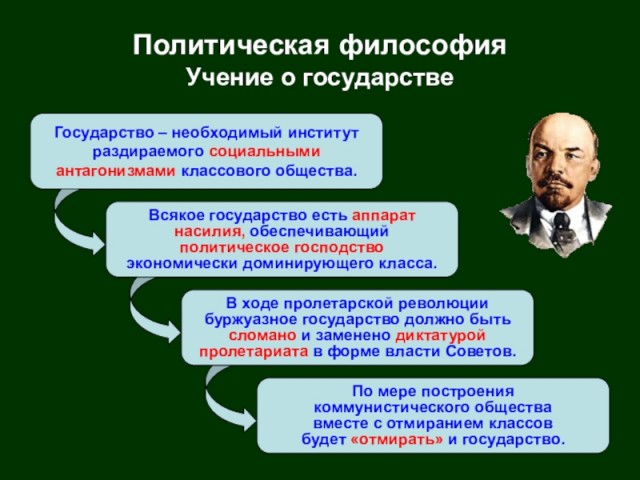 Политическая философия
Учение о государстве

Государство – необходимый институт раздираемого социальными антагонизмами классового общества.

Всякое государство есть аппарат насилия, обеспечивающий политическое господство экономически доминирующего класса.

В ходе пролетарской революции буржуазное государство должно быть сломано и заменено диктатурой пролетариата в форме власти Советов.

По мере построения коммунистического общества вместе с отмиранием классов будет «отмирать» и государство.